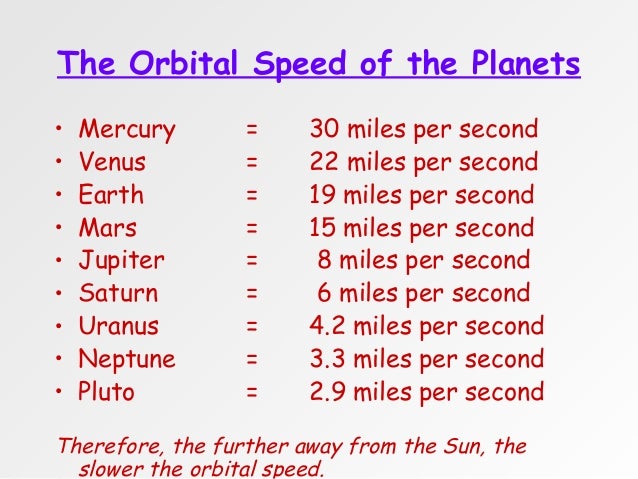 The Orbital Speed of the Planets

• Mercury = 30 miles per second
• Venus = 22 miles per second
• Earth = 19 miles per second
• Mars = 15 miles per second
• Jupiter = 8 miles per second
• Saturn = 6 miles per second
• Uranus = 4.2 miles per second
• Neptune = 3.3 miles per second
• Pluto = 2.9 miles per second

Therefore, the further away from the Sun, the slower the orbital speed.